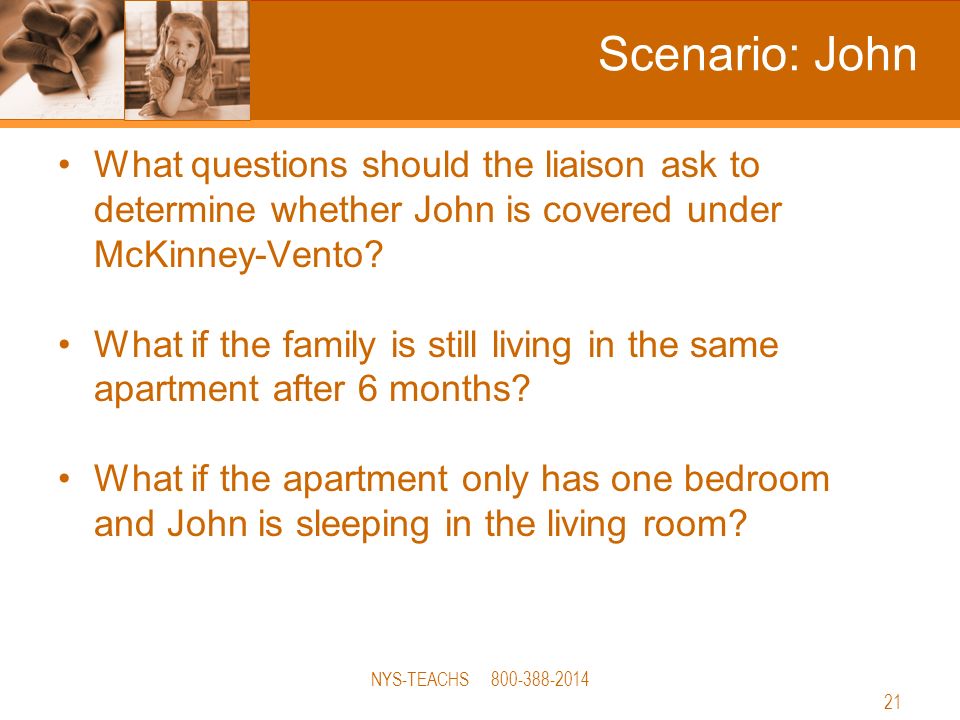 Scenario: John

• What questions should the liaison ask to determine whether John is covered under McKinney-Vento?

• What if the family is still living in the same apartment after 6 months?

• What if the apartment only has one bedroom and John is sleeping in the living room?

NYS-TEACHS 800-388-2014

21